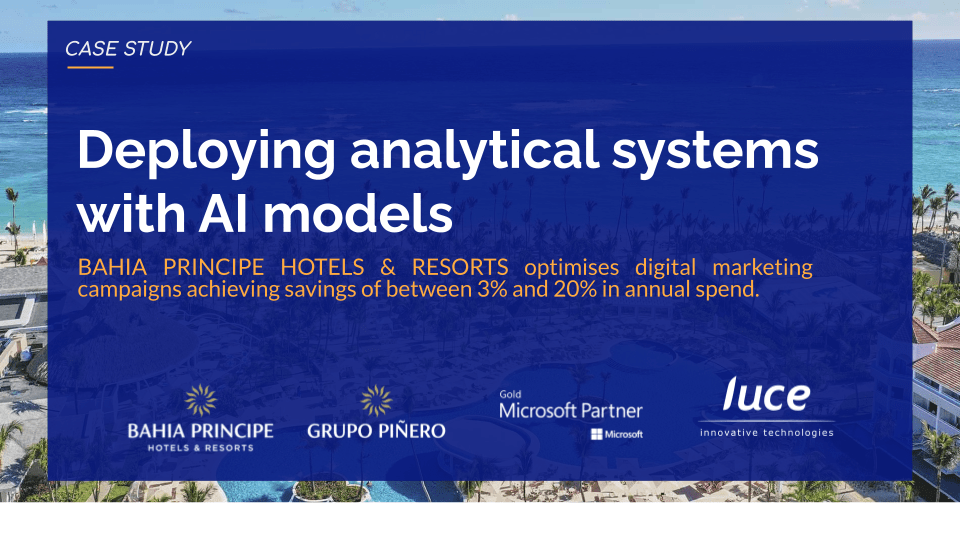 CASE STUDY

Deploying analytical systems with AI models

BAHIA PRINCIPE HOTELS & RESORTS optimises digital marketing campaigns achieving savings of between 3% and 20% in annual spend.

BAHIA PRINCIPE HOTELS & RESORTS

GRUPO PIÑERO

Gold Microsoft Partner Microsoft

luce innovative technologies